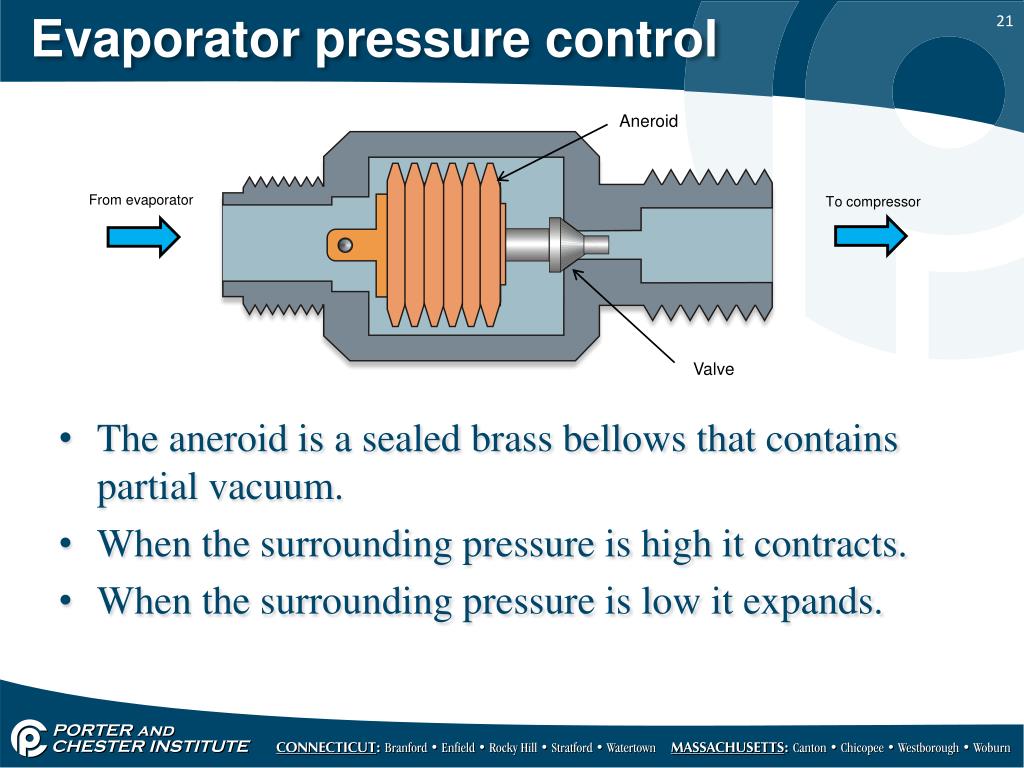 Evaporator pressure control

21

Aneroid

From evaporator

To compressor

Valve

• The aneroid is a sealed brass bellows that contains partial vacuum.
• When the surrounding pressure is high it contracts.
• When the surrounding pressure is low it expands.

PORTER AND CHESTER INSTITUTE

CONNECTICUT: Branford • Enfield • Rocky Hill • Stratford • Watertown MASSACHUSETTS: Canton • Chicopee • Westborough • Woburn